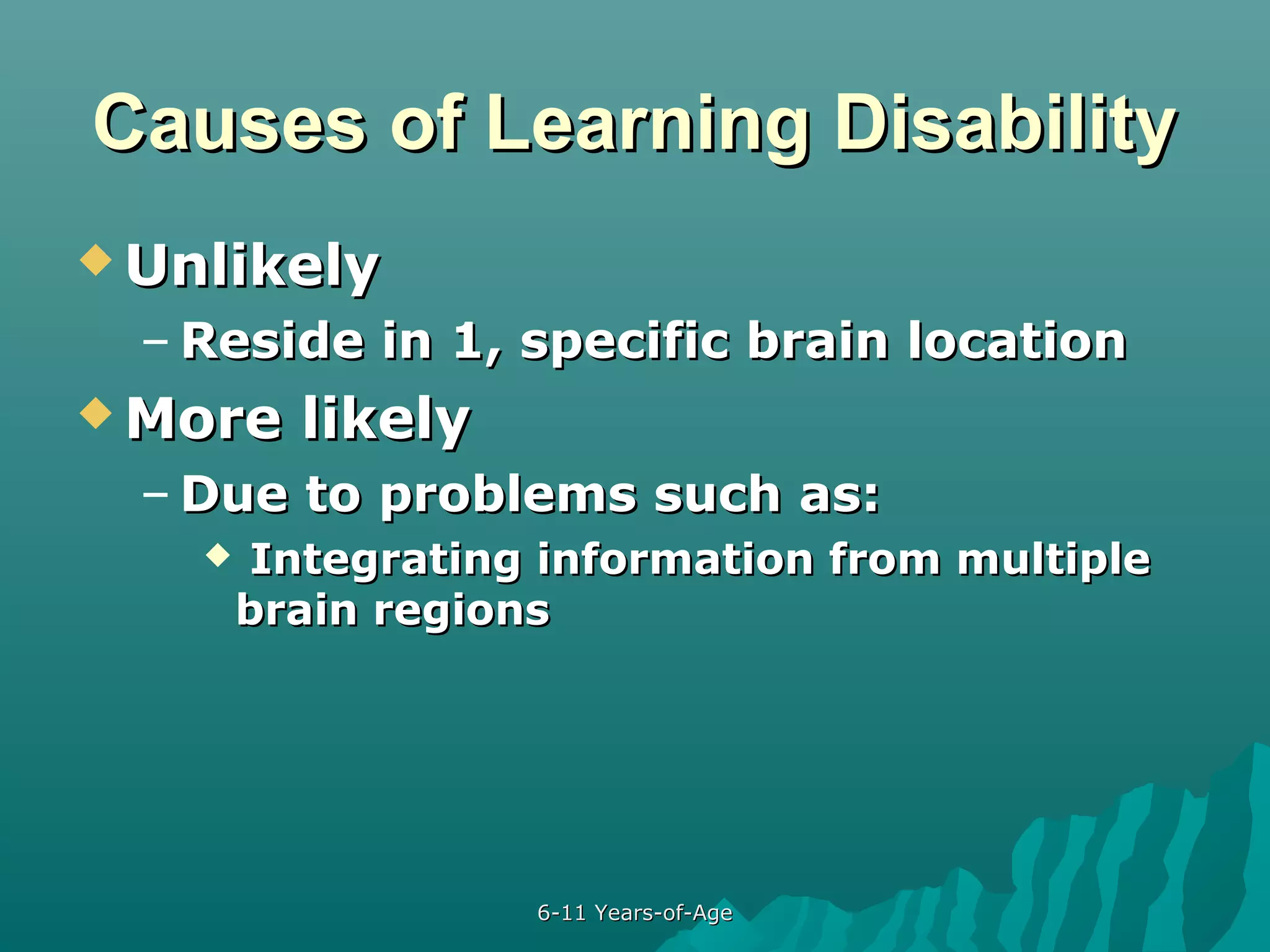 Causes of Learning Disability

◆ Unlikely

– Reside in 1, specific brain location

◆ More likely

– Due to problems such as:

◆ Integrating information from multiple brain regions

6-11 Years-of-Age